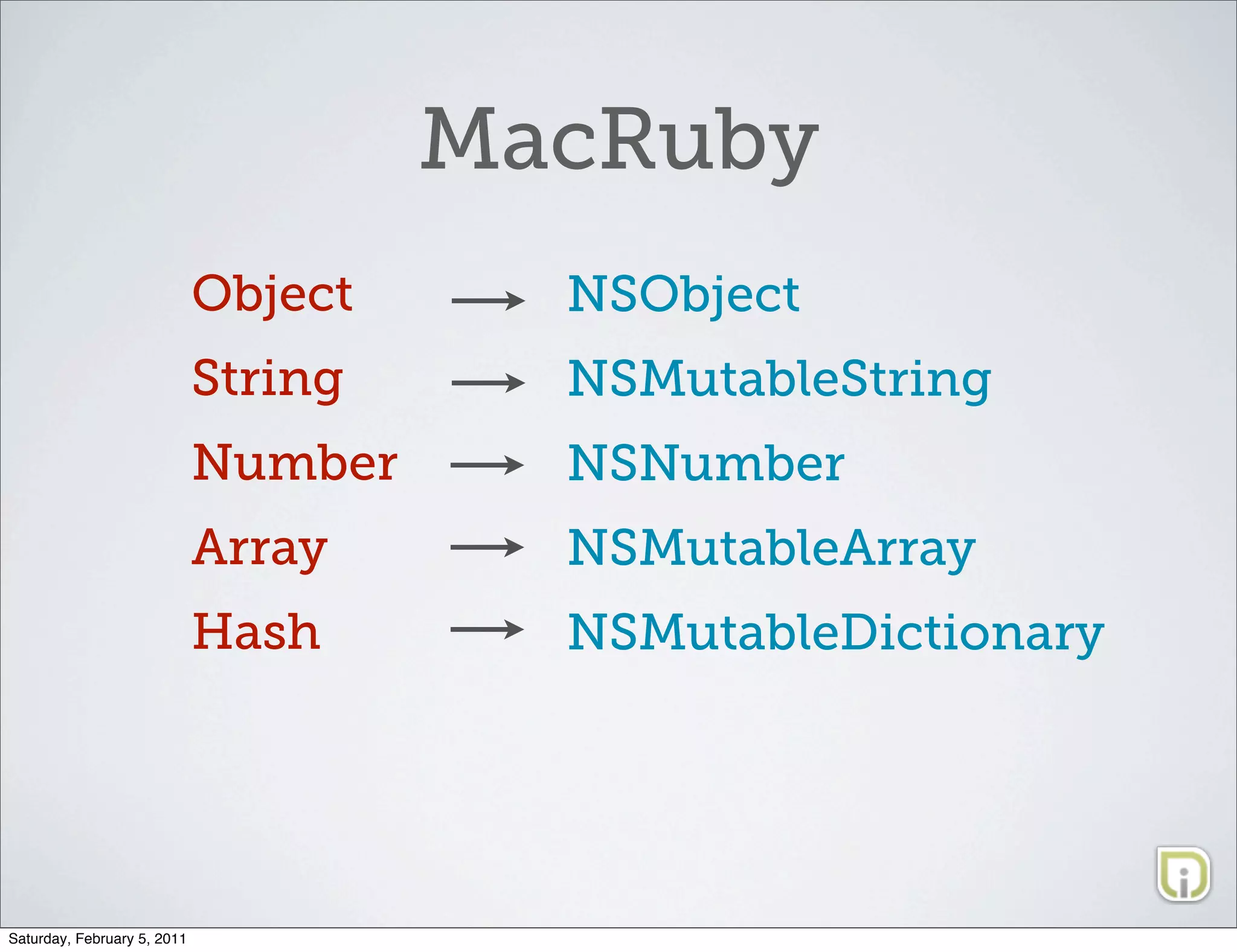 MacRuby

Object → NSObject
String → NSMutableString
Number → NSNumber
Array → NSMutableArray
Hash → NSMutableDictionary

Saturday, February 5, 2011